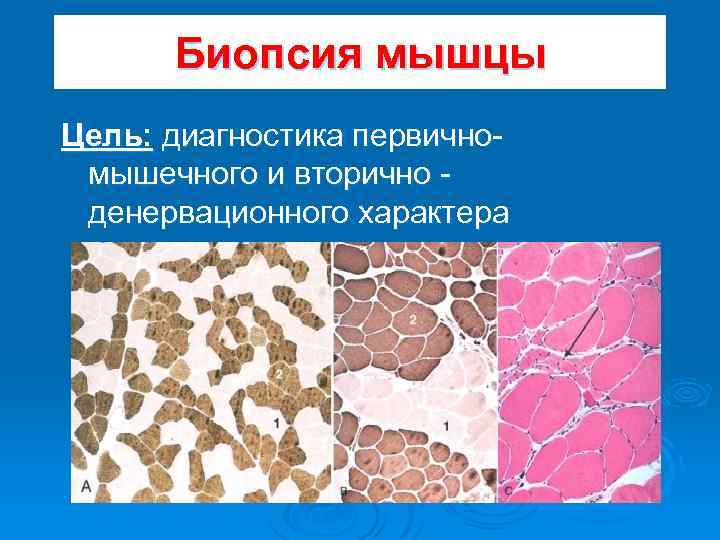 Биопсия мышцы

Цель: диагностика первично-мышечного и вторично - денервационного характера

2

1

A

2

1

B

C